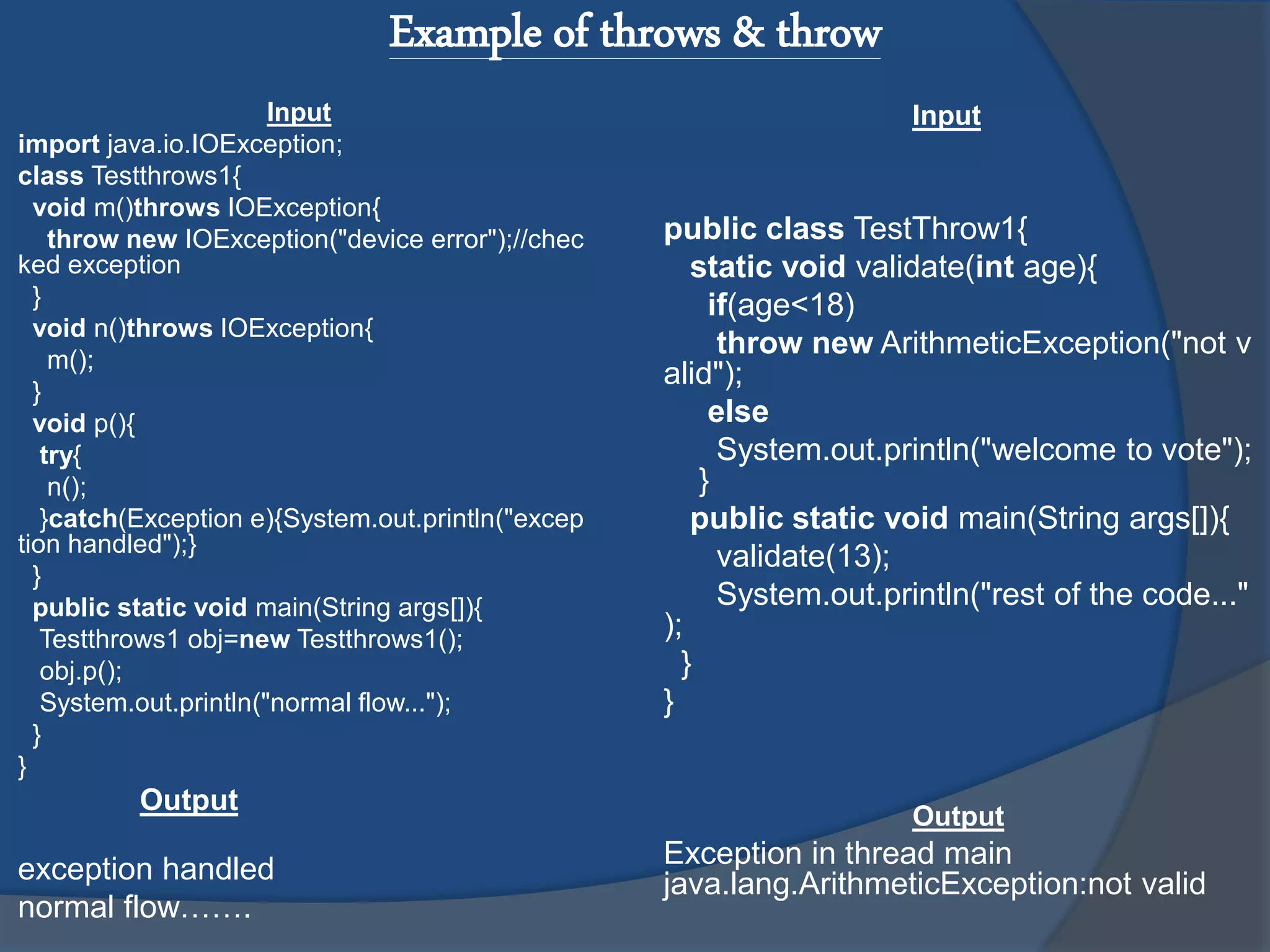 Example of throws & throw

Input

import java.io.IOException;
class Testthrows1{
void m()throws IOException{
throw new IOException("device error");//checked exception
}
void n()throws IOException{
m();
}
void p(){
try{
n();
}catch(Exception e){System.out.println("exception handled");}
}
public static void main(String args[]){
Testthrows1 obj=new Testthrows1();
obj.p();
System.out.println("normal flow...");
}
}

Output

exception handled
normal flow…….

Input

public class TestThrow1{
static void validate(int age){
if(age<18)
throw new ArithmeticException("not valid");
else
System.out.println("welcome to vote");
}
public static void main(String args[]){
validate(13);
System.out.println("rest of the code...");
}
}

Output

Exception in thread main
java.lang.ArithmeticException:not valid